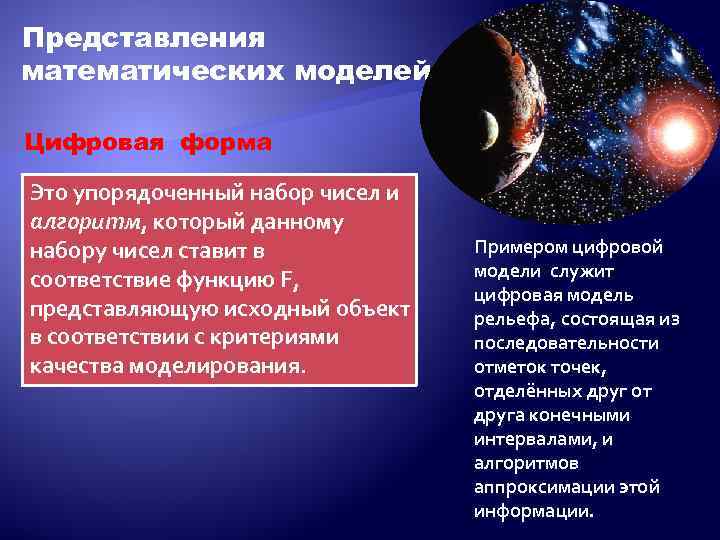 Представления математических моделей

Цифровая форма

Это упорядоченный набор чисел и алгоритм, который данному набору чисел ставит в соответствие функцию F, представляющую исходный объект в соответствии с критериями качества моделирования.

Примером цифровой модели служит цифровая модель рельефа, состоящая из последовательности отметок точек, отделённых друг от друга конечными интервалами, и алгоритмов аппроксимации этой информации.